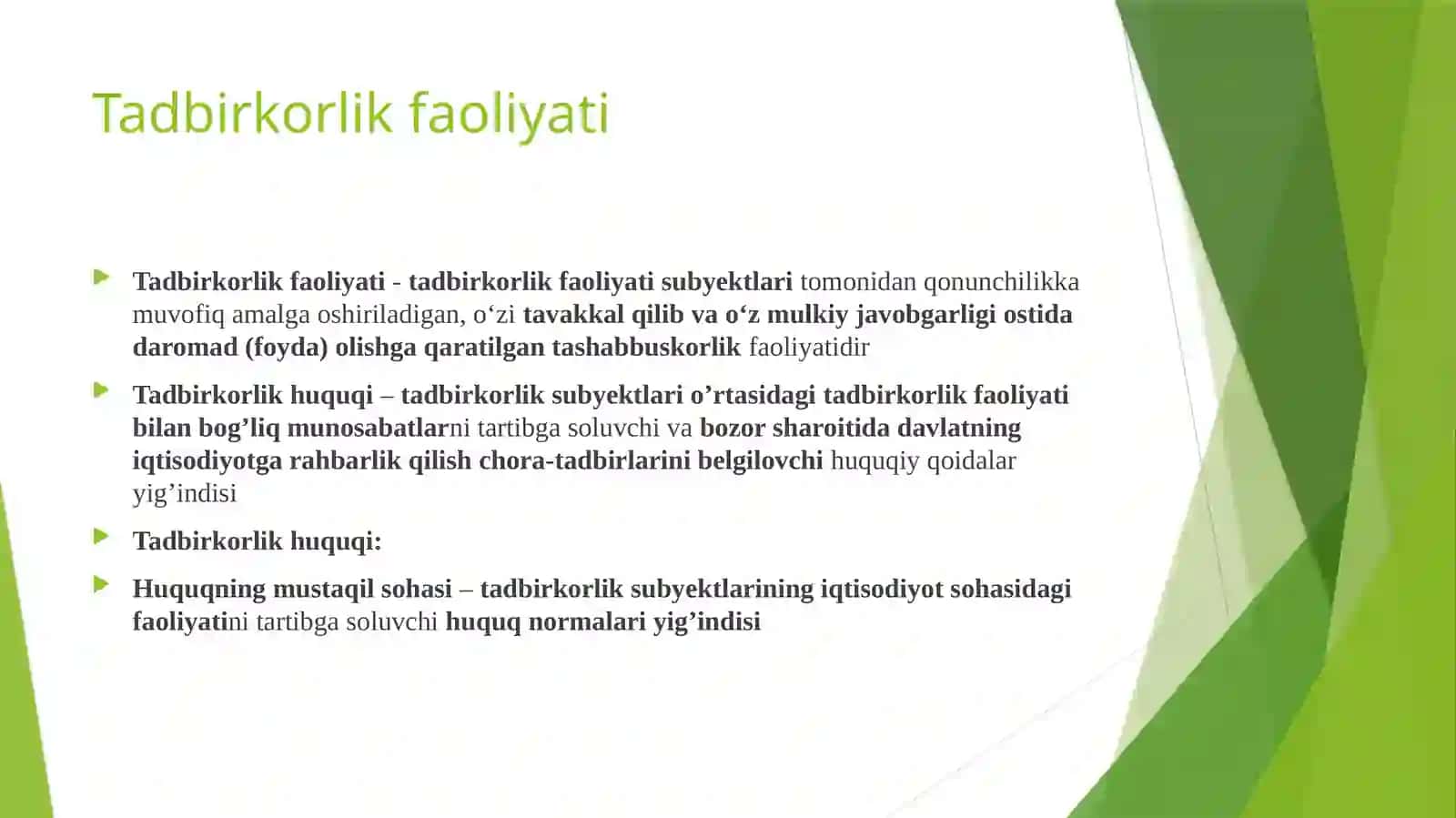 Tadbirkorlik faoliyati

Tadbirkorlik faoliyati - tadbirkorlik faoliyati subyektlari tomonidan qonunchilikka muvofiq amalga oshiriladigan, o‘zi tavakkal qilib va o‘z mulkiy javobgarligi ostida daromad (foyda) olishga qaratilgan tashabbuskorlik faoliyatidir

Tadbirkorlik huquqi – tadbirkorlik subyektlari o’rtasidagi tadbirkorlik faoliyati bilan bog’liq munosabatlarni tartibga soluvchi va bozor sharoitida davlatning iqtisodiyotga rahbarlik qilish chora-tadbirlarini belgilovchi huquqiy qoidalar yig’indisi

Tadbirkorlik huquqi:

Huquqning mustaqil sohasi – tadbirkorlik subyektlarining iqtisodiyot sohasidagi faoliyatini tartibga soluvchi huquq normalari yig’indisi